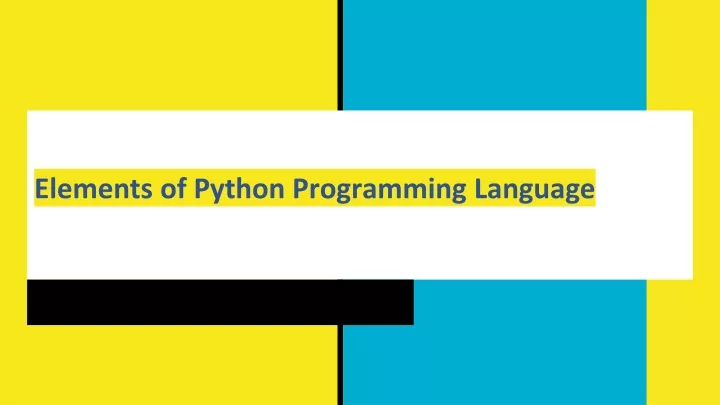 Elements of Python Programming Language